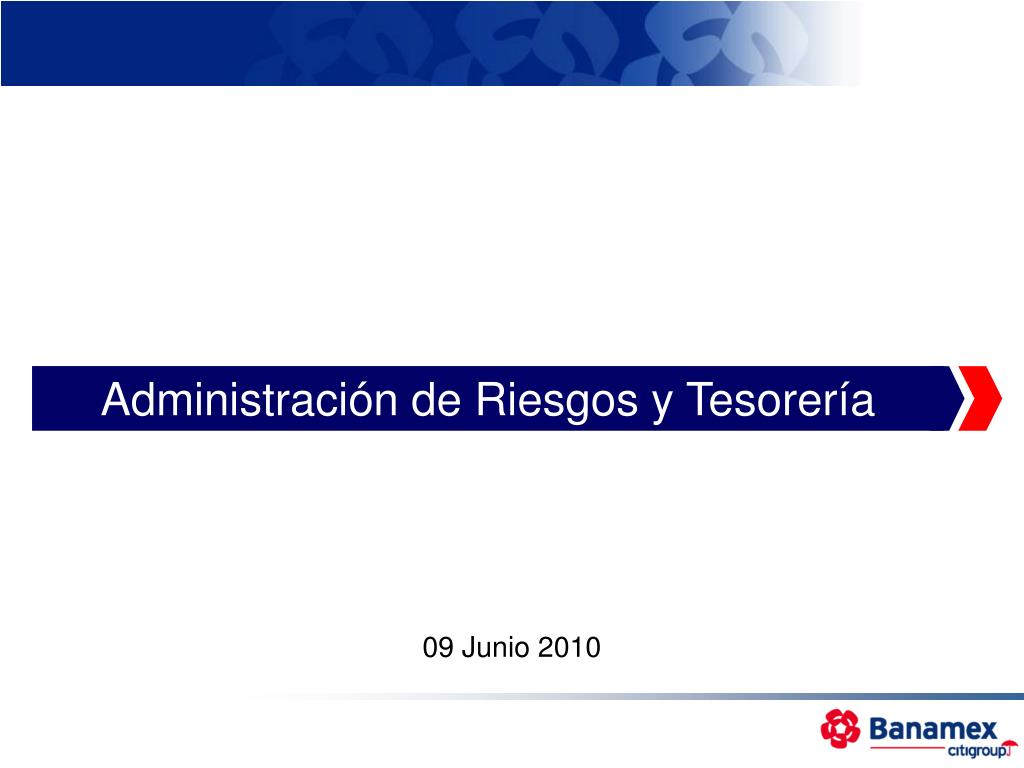 Administración de Riesgos y Tesorería

09 Junio 2010

Banamex
citigroup